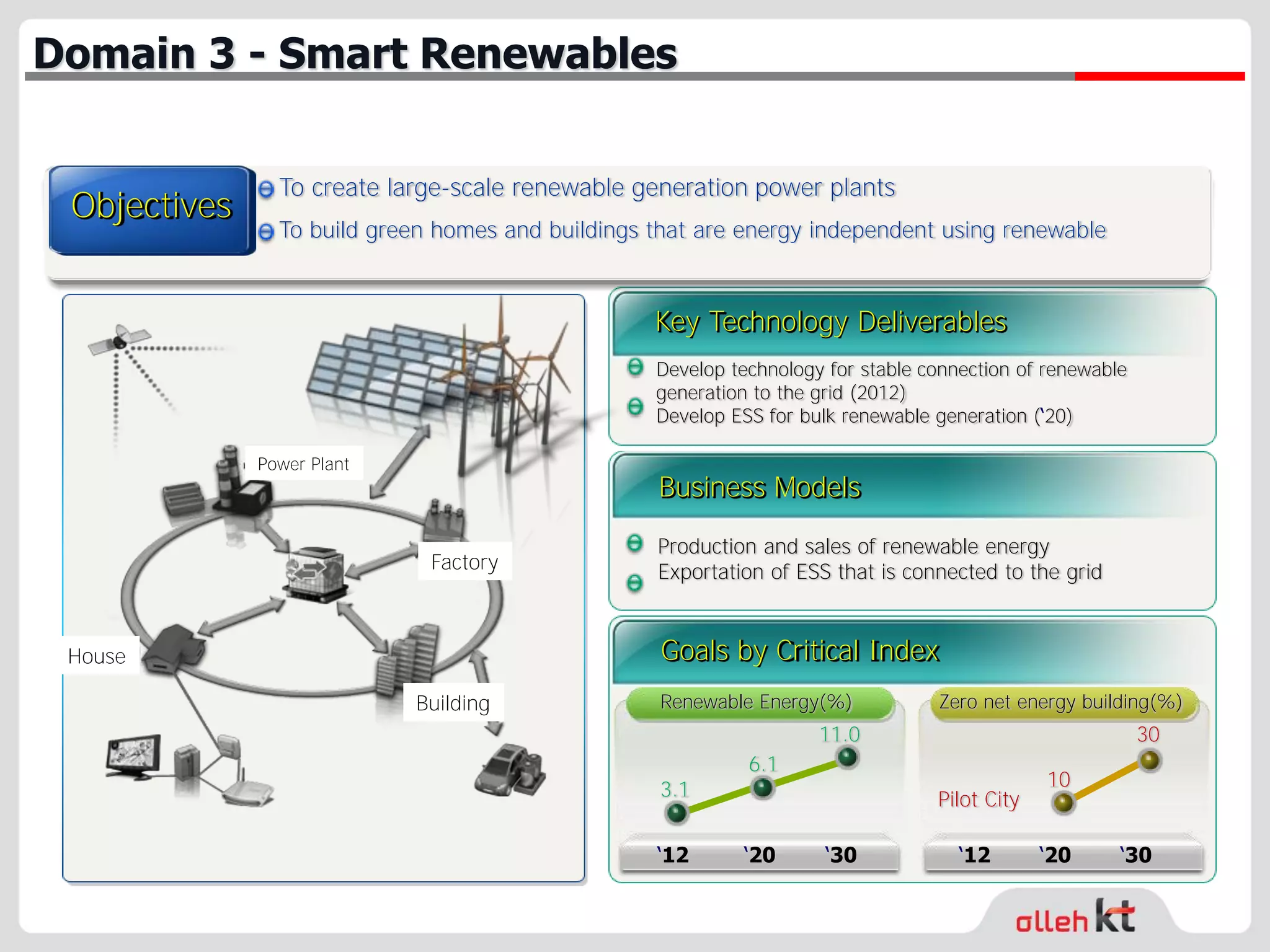 Domain 3 - Smart Renewables

Objectives

To create large-scale renewable generation power plants

To build green homes and buildings that are energy independent using renewable

Power Plant

Factory

House

Building

Key Technology Deliverables

Develop technology for stable connection of renewable generation to the grid (2012)

Develop ESS for bulk renewable generation ('20)

Business Models

Production and sales of renewable energy

Exportation of ESS that is connected to the grid

Goals by Critical Index

Renewable Energy(%)

3.1
6.1
11.0

'12 '20 '30

Zero net energy building(%)

Pilot City
10
30

'12 '20 '30

olleh kt